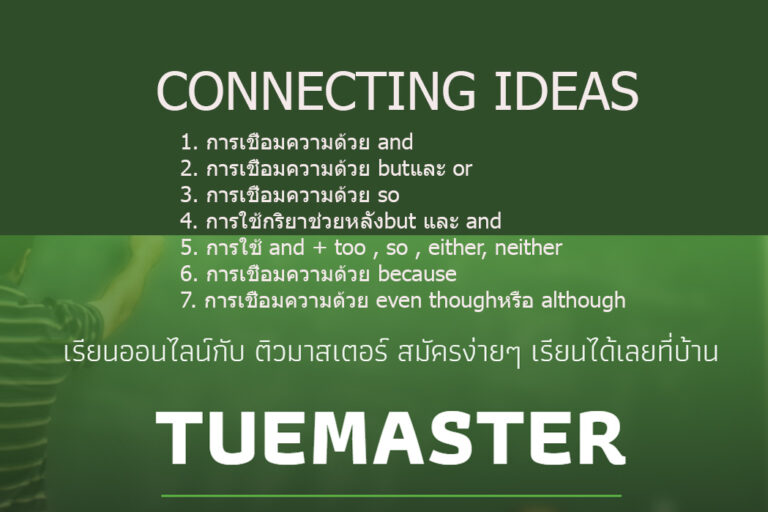 CONNECTING IDEAS

1. การเชื่อมความด้วย and
2. การเชื่อมความด้วย butและ or
3. การเชื่อมความด้วย so
4. การใช้กริยาช่วยหลังbut และ and
5. การใช้ and + too , so , either, neither
6. การเชื่อมความด้วย because
7. การเชื่อมความด้วย even thoughหรือ although

เรียนออนไลน์กับ ติวมาสเตอร์ สมัครง่ายๆ เรียนได้เลยที่บ้าน

TUEMASTER